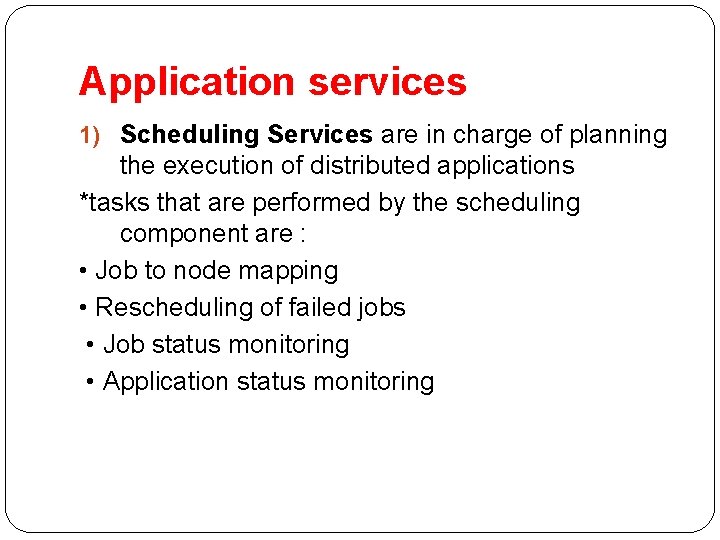 Application services

1) Scheduling Services are in charge of planning the execution of distributed applications

*tasks that are performed by the scheduling component are :

• Job to node mapping

• Rescheduling of failed jobs

• Job status monitoring

• Application status monitoring